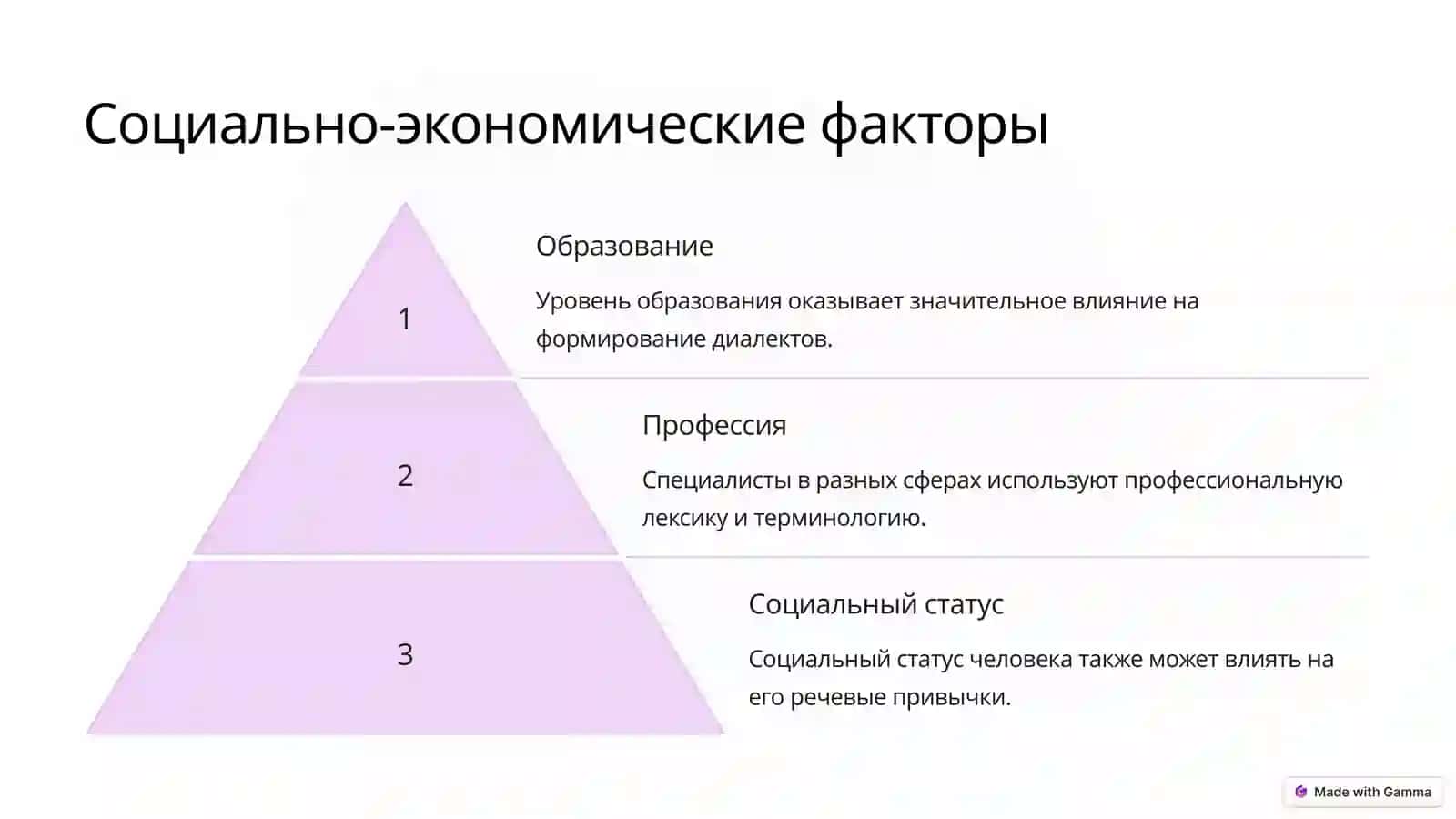 Социально-экономические факторы

1

Образование

Уровень образования оказывает значительное влияние на формирование диалектов.

2

Профессия

Специалисты в разных сферах используют профессиональную лексику и терминологию.

3

Социальный статус

Социальный статус человека также может влиять на его речевые привычки.

Made with Gamma